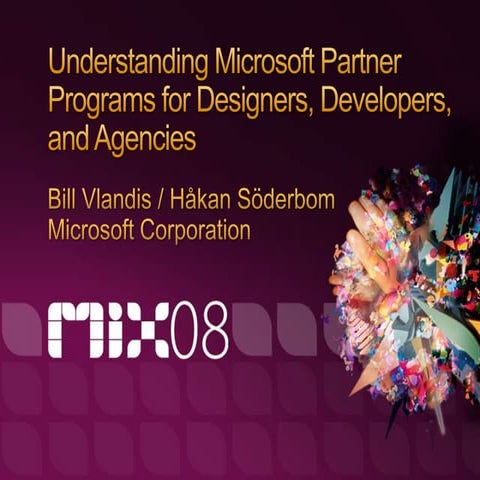 Understanding Microsoft Partner Programs for Designers, Developers, and Agencies

Bill Vlandis / Håkan Söderbom
Microsoft Corporation

MIX08